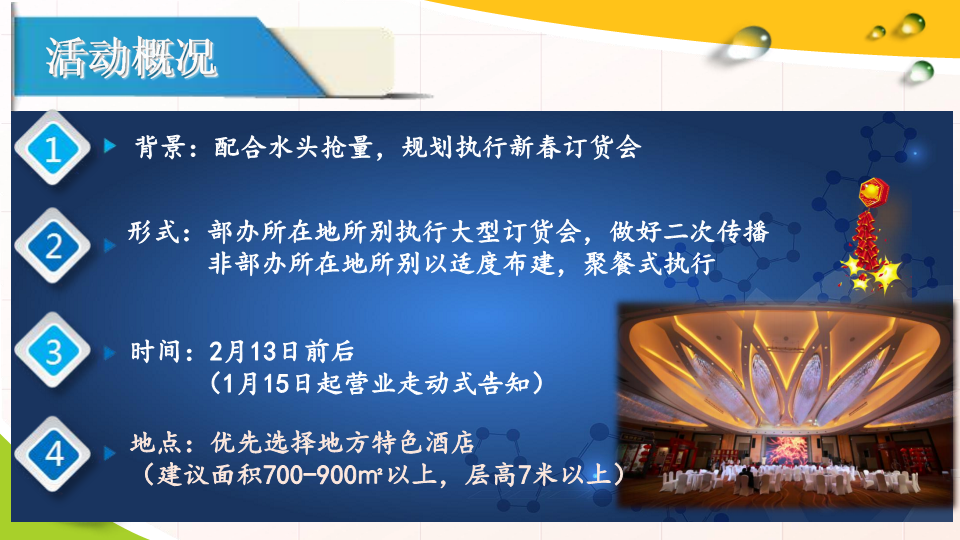 活动概况

1 背景：配合水头抢量，规划执行新春订货会

2 形式：部办所在地所别执行大型订货会，做好二次传播
非部办所在地所别以适度布建，聚餐式执行

3 时间：2月13日前后
（1月15日起营业走动式告知）

4 地点：优先选择地方特色酒店
（建议面积700-900m²以上，层高7米以上）